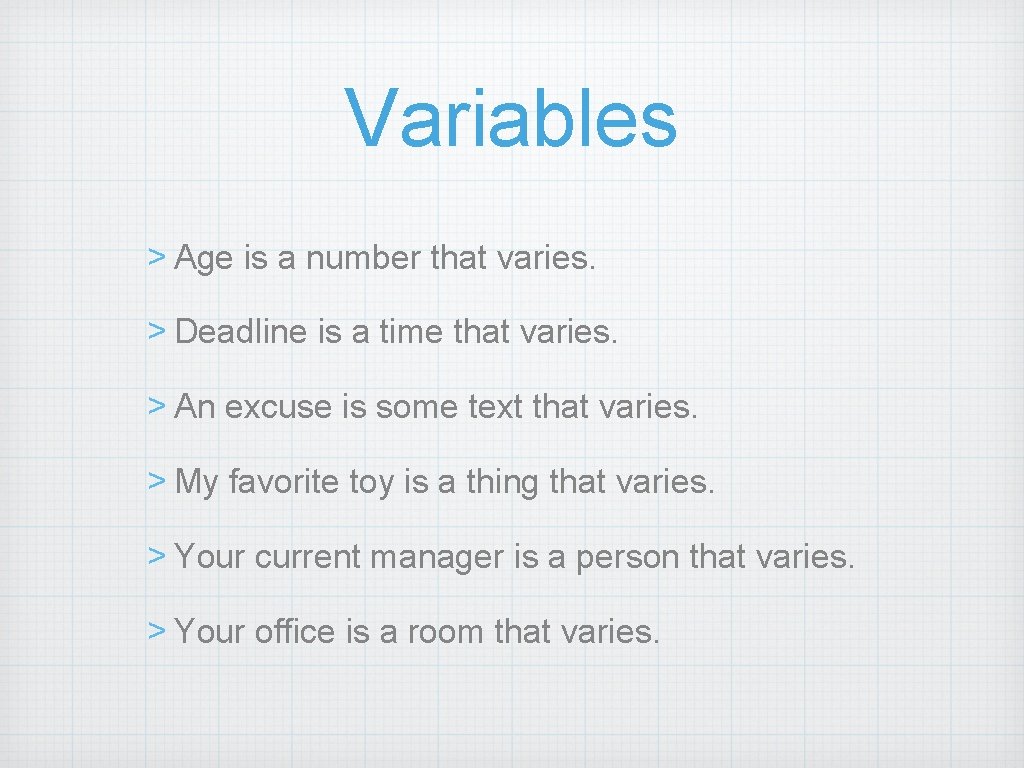 Variables

> Age is a number that varies.

> Deadline is a time that varies.

> An excuse is some text that varies.

> My favorite toy is a thing that varies.

> Your current manager is a person that varies.

> Your office is a room that varies.